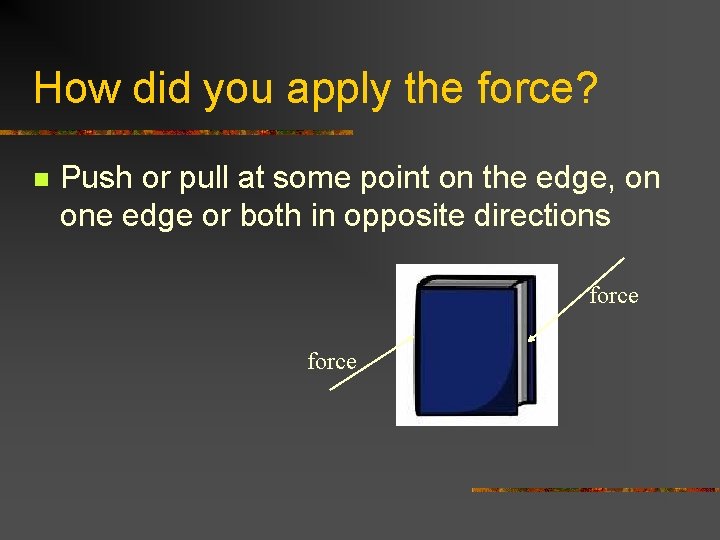 How did you apply the force?

Push or pull at some point on the edge, on one edge or both in opposite directions

force

force